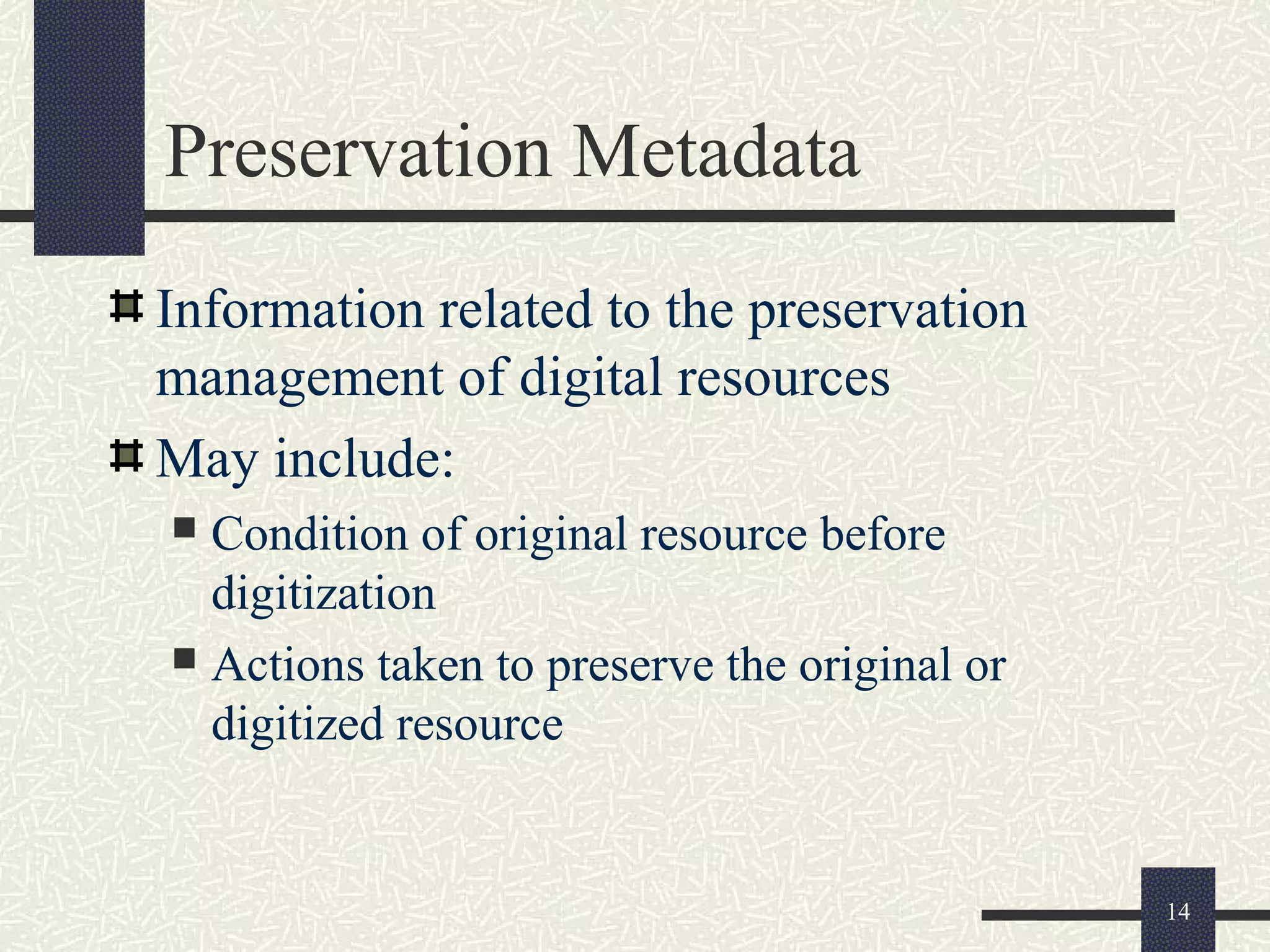 Preservation Metadata

Information related to the preservation management of digital resources

May include:

Condition of original resource before digitization

Actions taken to preserve the original or digitized resource

14